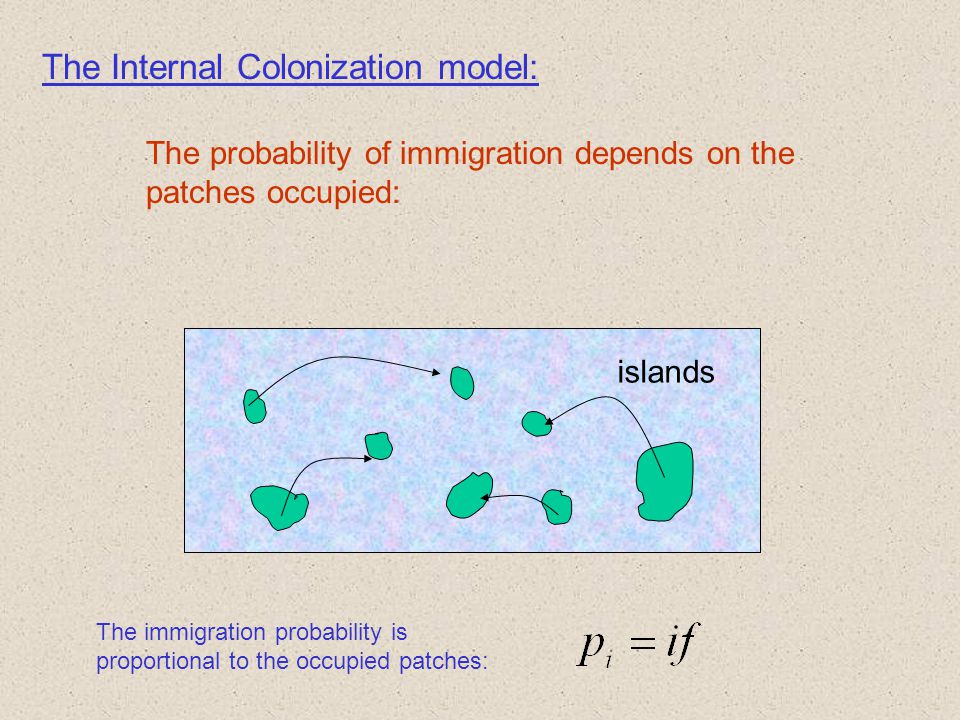 The Internal Colonization model:

The probability of immigration depends on the patches occupied:

islands

The immigration probability is proportional to the occupied patches:

$p_i = if$